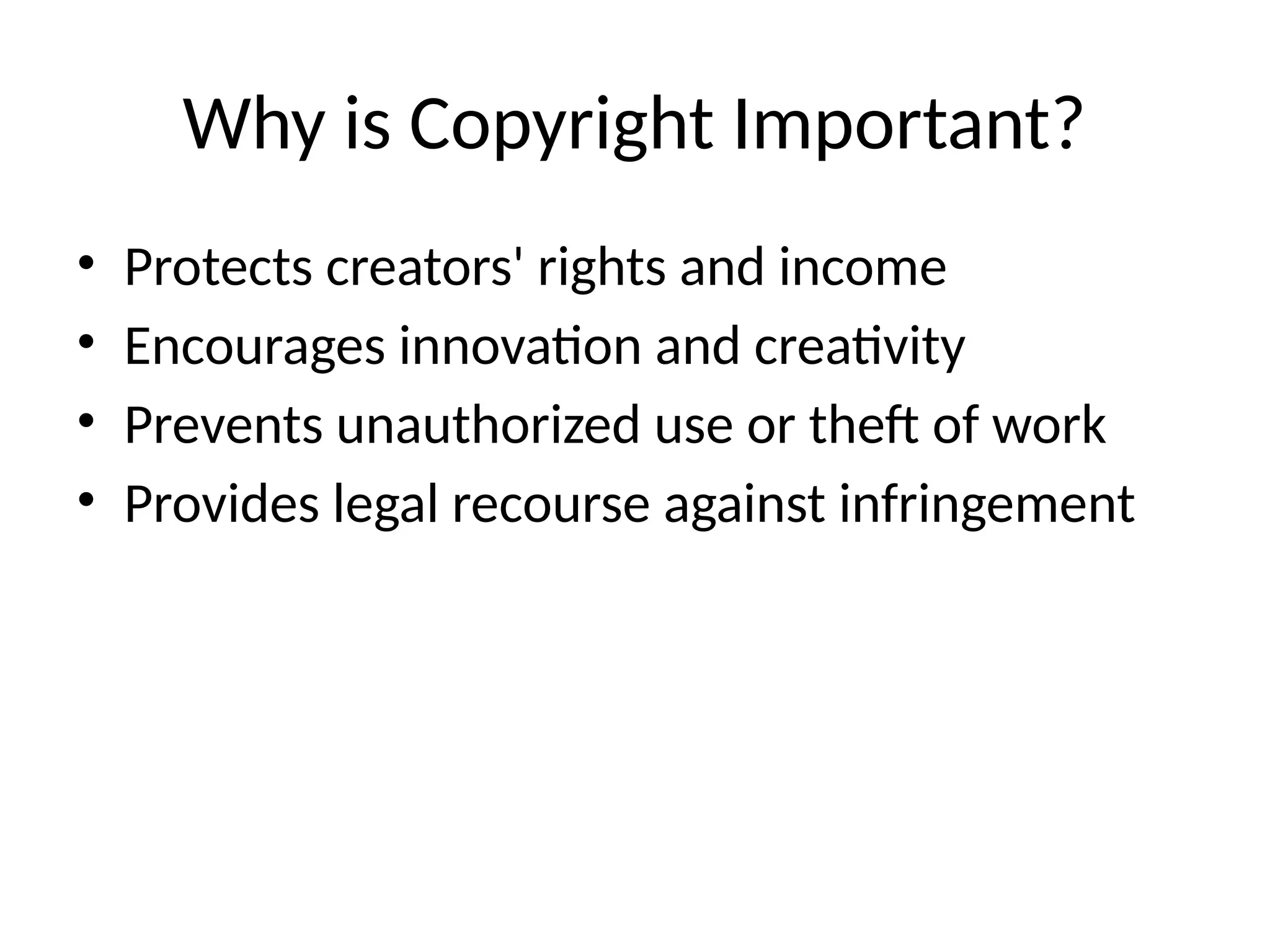 Why is Copyright Important?

• Protects creators' rights and income
• Encourages innovation and creativity
• Prevents unauthorized use or theft of work
• Provides legal recourse against infringement